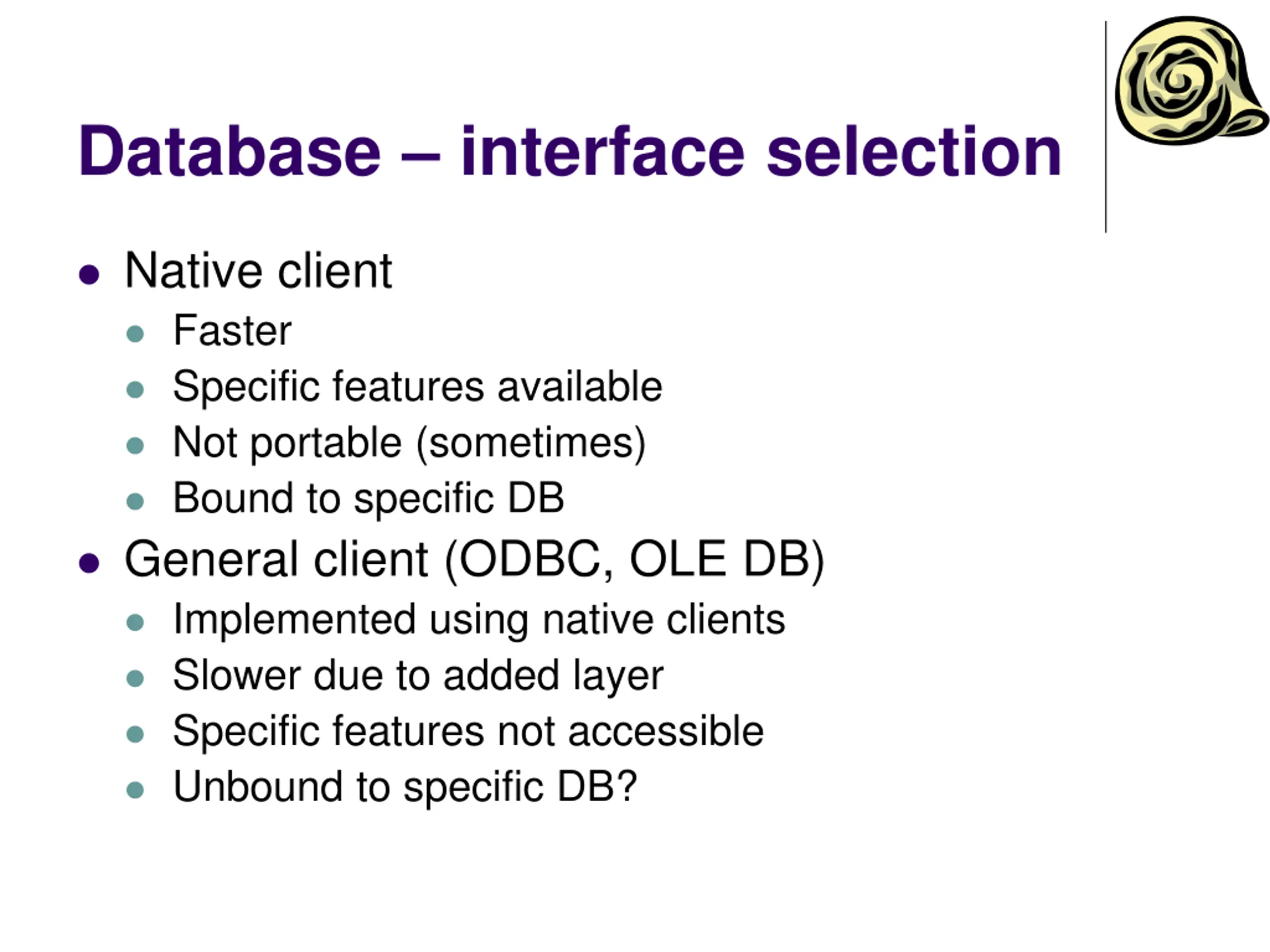 Database – interface selection

- Native client
  - Faster
  - Specific features available
  - Not portable (sometimes)
  - Bound to specific DB
- General client (ODBC, OLE DB)
  - Implemented using native clients
  - Slower due to added layer
  - Specific features not accessible
  - Unbound to specific DB?